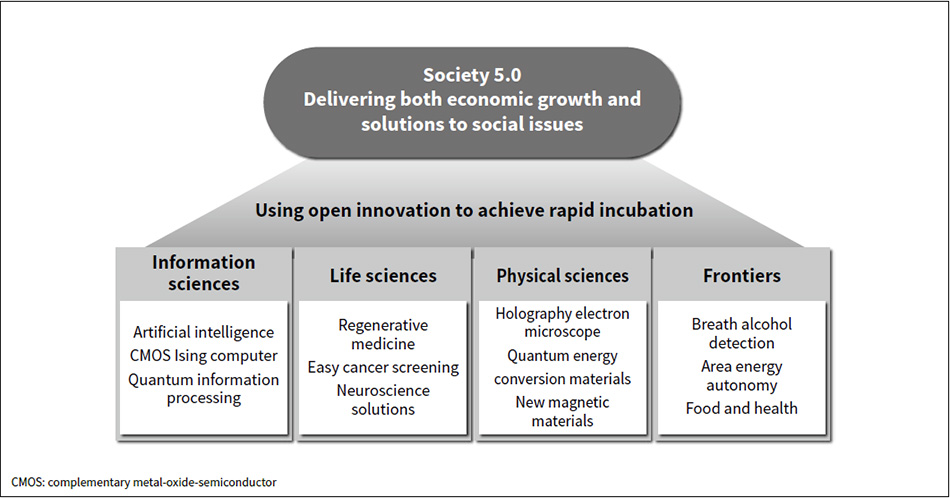 Society 5.0
Delivering both economic growth and solutions to social issues

Using open innovation to achieve rapid incubation

Information sciences

Artificial intelligence
CMOS Ising computer
Quantum information processing

Life sciences

Regenerative medicine
Easy cancer screening
Neuroscience solutions

Physical sciences

Holography electron microscope
Quantum energy conversion materials
New magnetic materials

Frontiers

Breath alcohol detection
Area energy autonomy
Food and health

CMOS: complementary metal-oxide-semiconductor